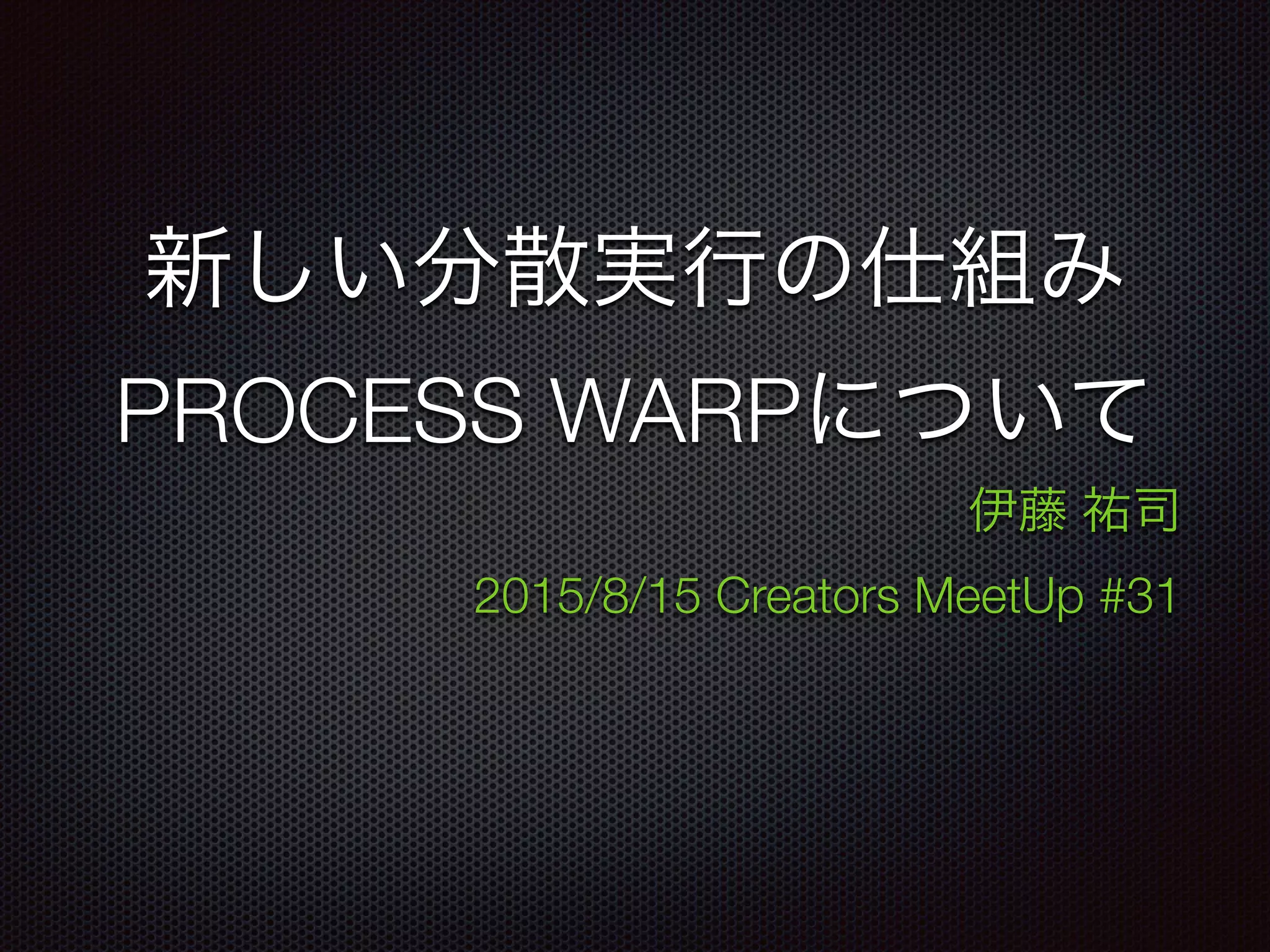 新しい分散実行の仕組み
PROCESS WARPについて

伊藤 祐司

2015/8/15 Creators MeetUp #31